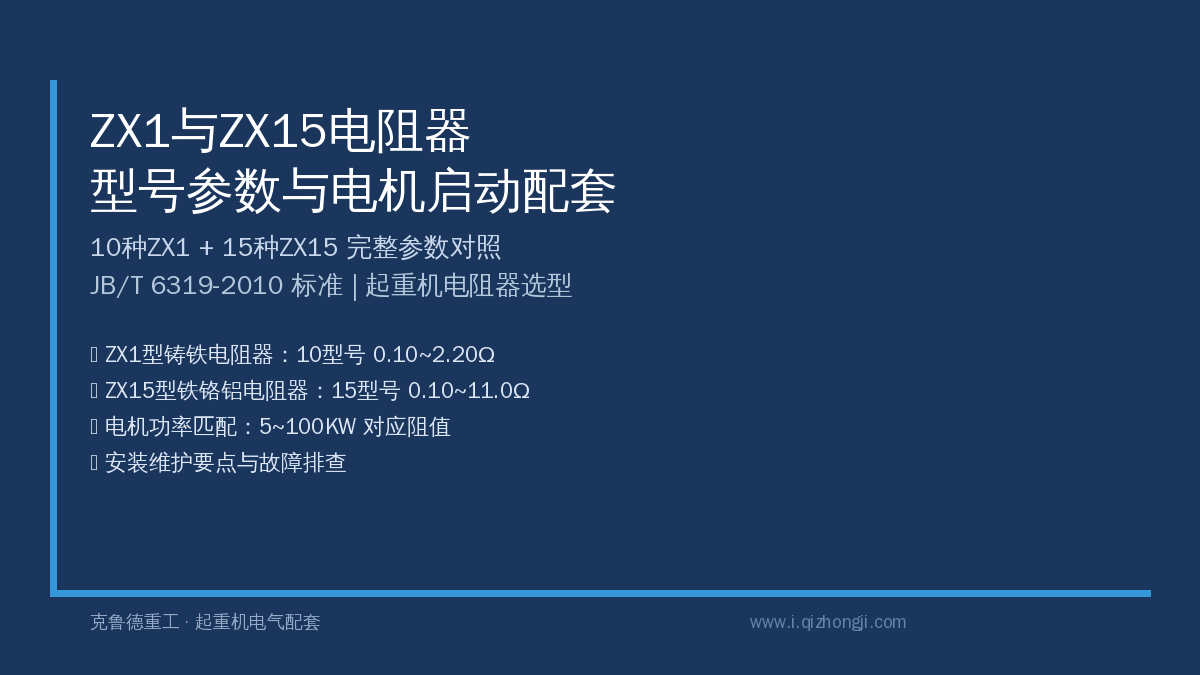 ZX1与ZX15电阻器
型号参数与电机启动配套

10种ZX1 + 15种ZX15 完整参数对照
JB/T 6319-2010 标准 | 起重机电阻器选型

 ZX1型铸铁电阻器：10型号 0.10~2.20Ω
 ZX15型铁铬铝电阻器：15型号 0.10~11.0Ω
 电机功率匹配：5~100KW 对应阻值
 安装维护要点与故障排查

克鲁德重工 · 起重机电气配套

www.i.qizhongji.com